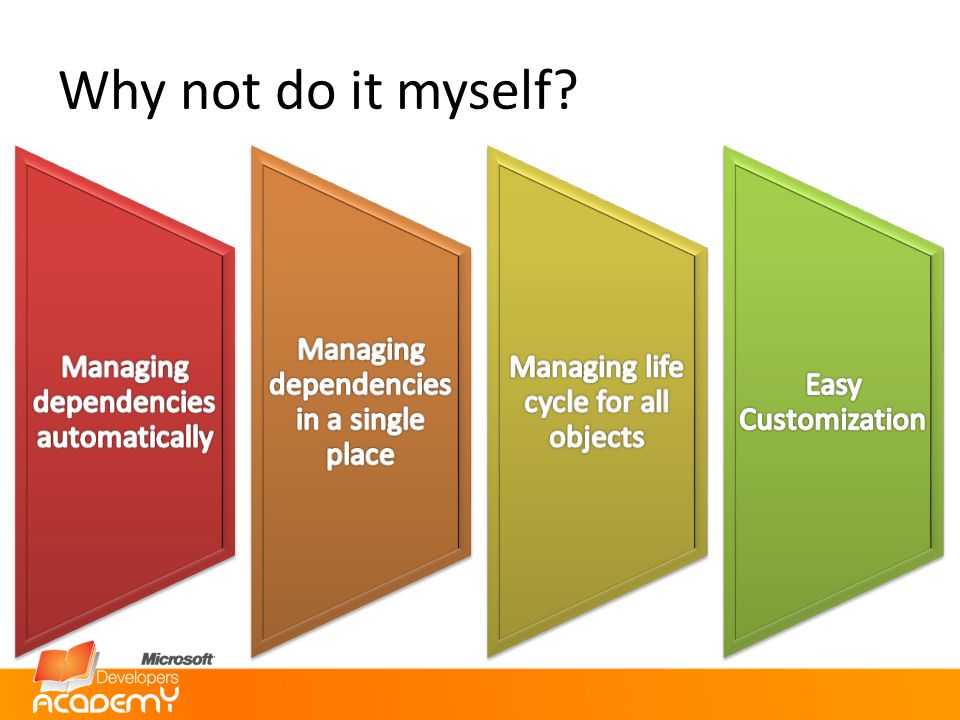 Why not do it myself?

Managing dependencies automatically

Managing dependencies in a single place

Managing life cycle for all objects

Easy Customization

Microsoft Developers ACADEMY